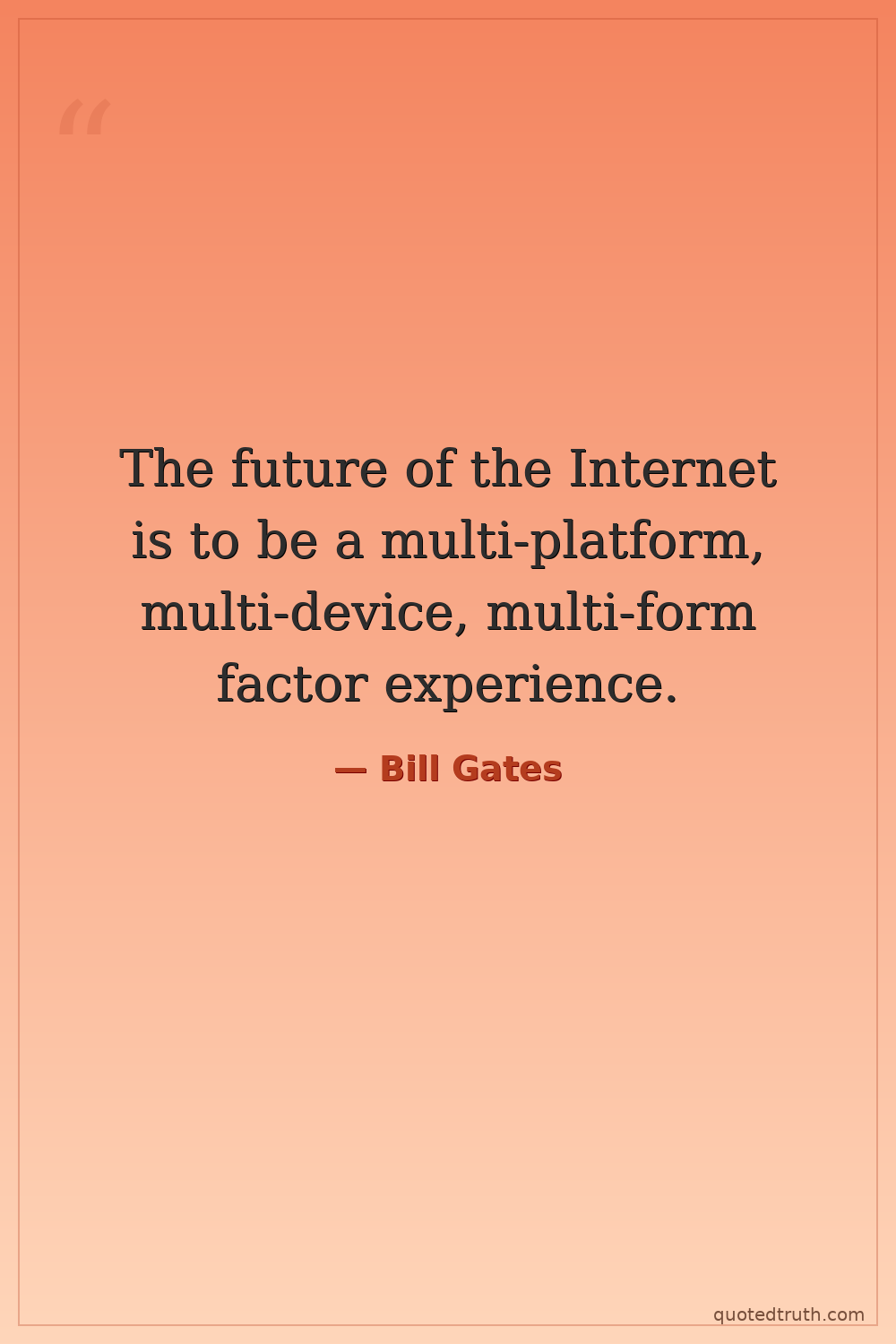 “

The future of the Internet is to be a multi-platform, multi-device, multi-form factor experience.

— Bill Gates

quotedtruth.com